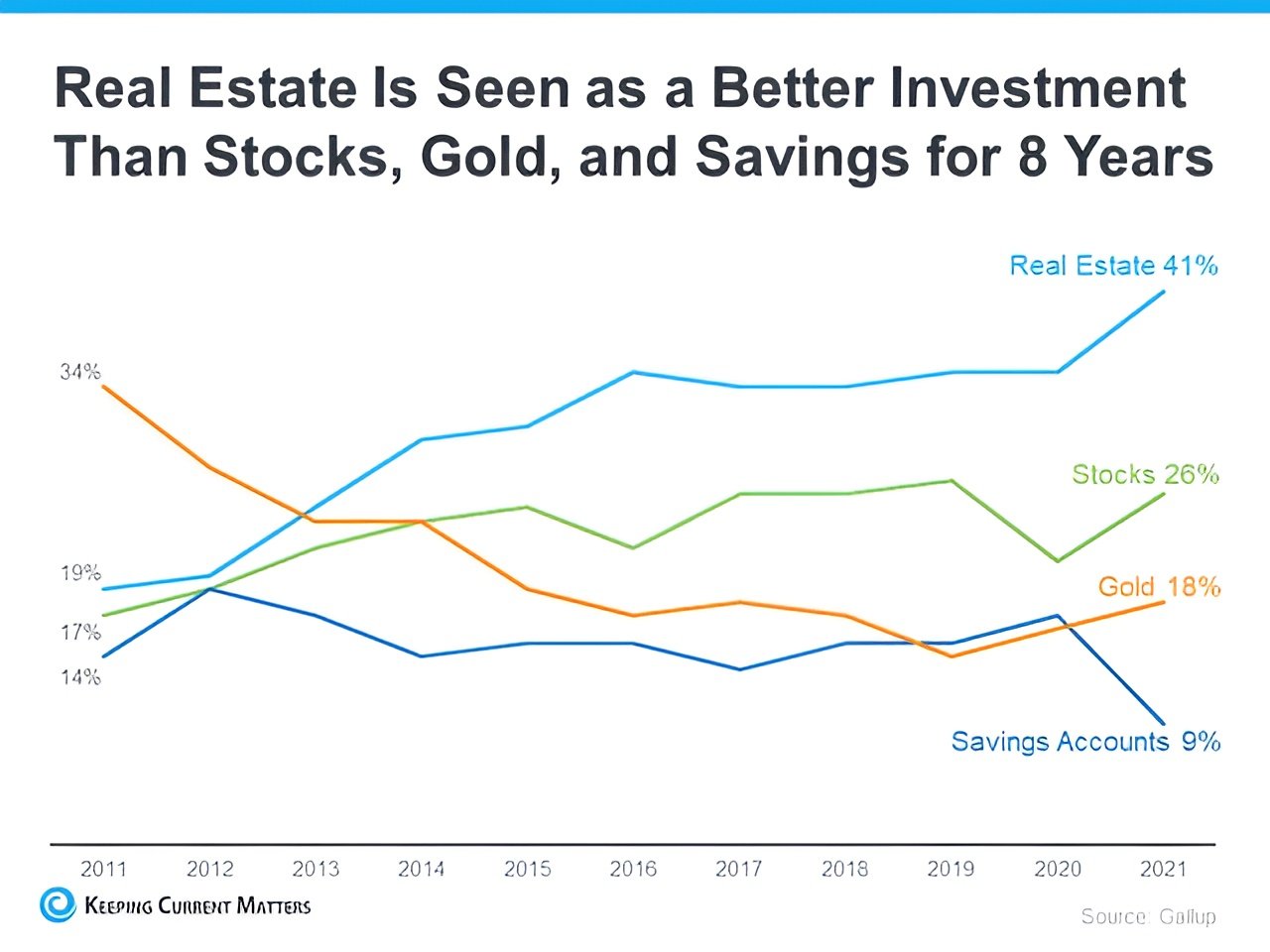 Real Estate Is Seen as a Better Investment Than Stocks, Gold, and Savings for 8 Years

Real Estate 41%

34%

Stocks 26%

19%

Gold 18%

17%

14%

Savings Accounts 9%

2011 2012 2013 2014 2015 2016 2017 2018 2019 2020 2021

Keeping Current Matters

Source: Gallup